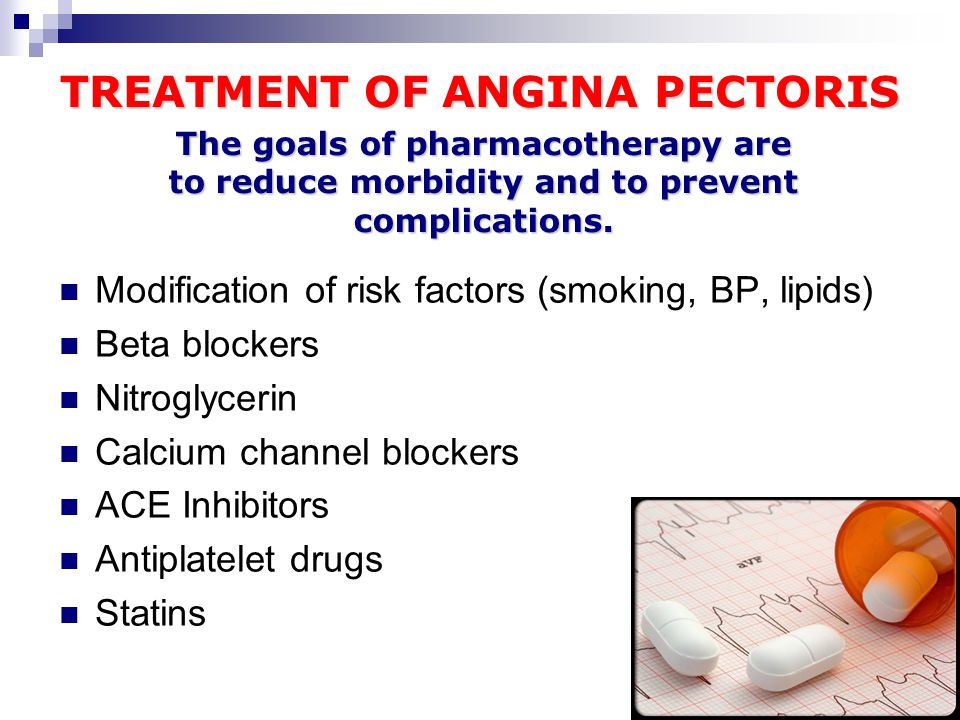 TREATMENT OF ANGINA PECTORIS

The goals of pharmacotherapy are to reduce morbidity and to prevent complications.

- Modification of risk factors (smoking, BP, lipids)
- Beta blockers
- Nitroglycerin
- Calcium channel blockers
- ACE Inhibitors
- Antiplatelet drugs
- Statins

aVF